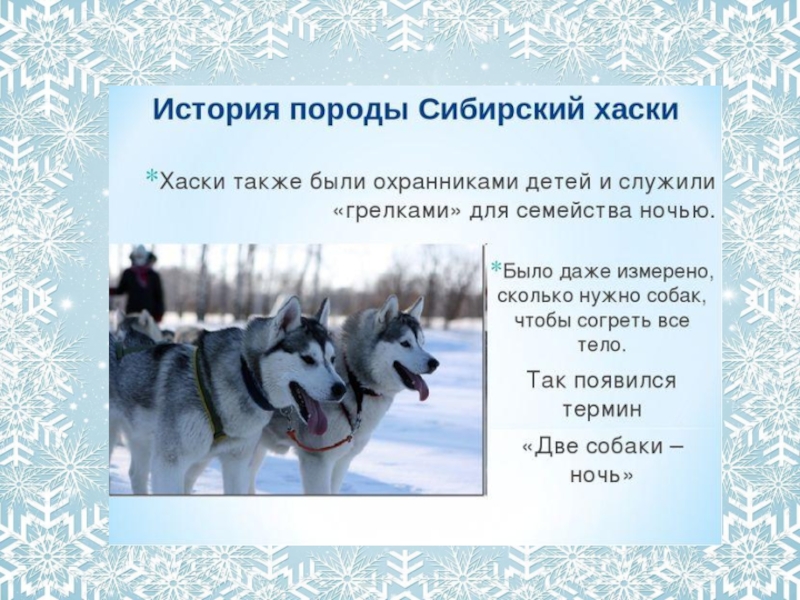 История породы Сибирский хаски

*Хаски также были охранниками детей и служили «грелками» для семейства ночью.

*Было даже измерено, сколько нужно собак, чтобы согреть все тело.

Так появился термин

«Две собаки – ночь»